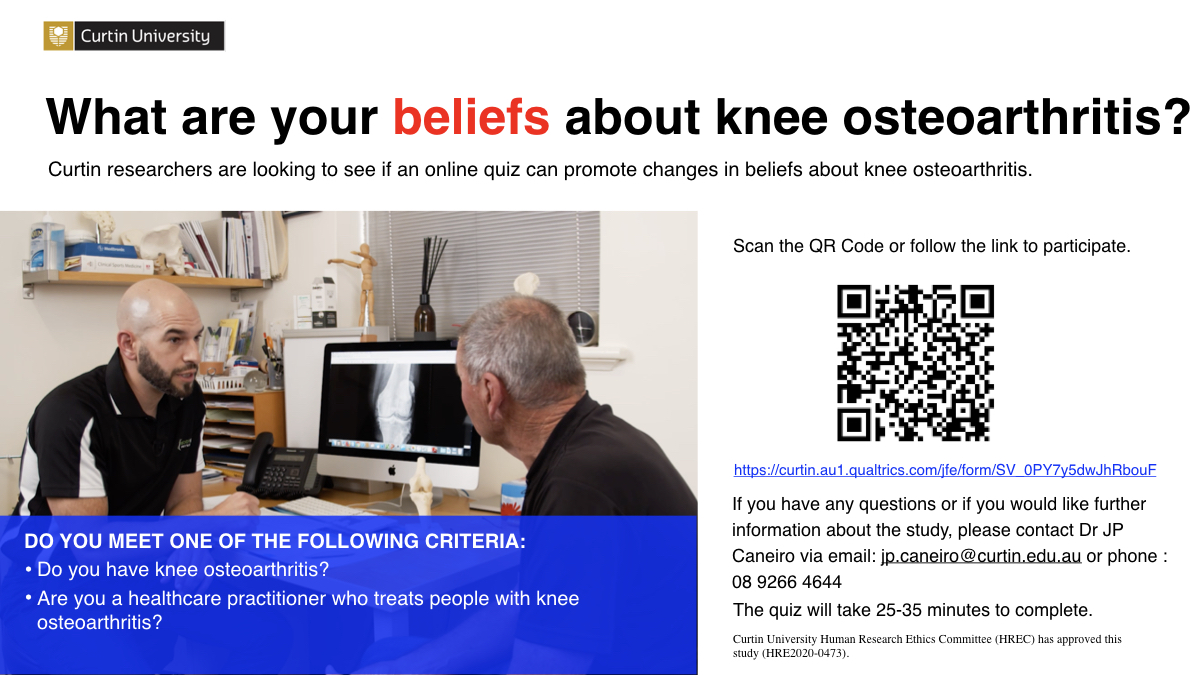 Curtin University

What are your beliefs about knee osteoarthritis?

Curtin researchers are looking to see if an online quiz can promote changes in beliefs about knee osteoarthritis.

DO YOU MEET ONE OF THE FOLLOWING CRITERIA:
• Do you have knee osteoarthritis?
• Are you a healthcare practitioner who treats people with knee osteoarthritis?

Scan the QR Code or follow the link to participate.

https://curtin.au1.qualtrics.com/jfe/form/SV_0PY7y5dwJhRbouF

If you have any questions or if you would like further information about the study, please contact Dr JP Caneiro via email: jp.caneiro@curtin.edu.au or phone : 08 9266 4644

The quiz will take 25-35 minutes to complete.

Curtin University Human Research Ethics Committee (HREC) has approved this study (HRE2020-0473).